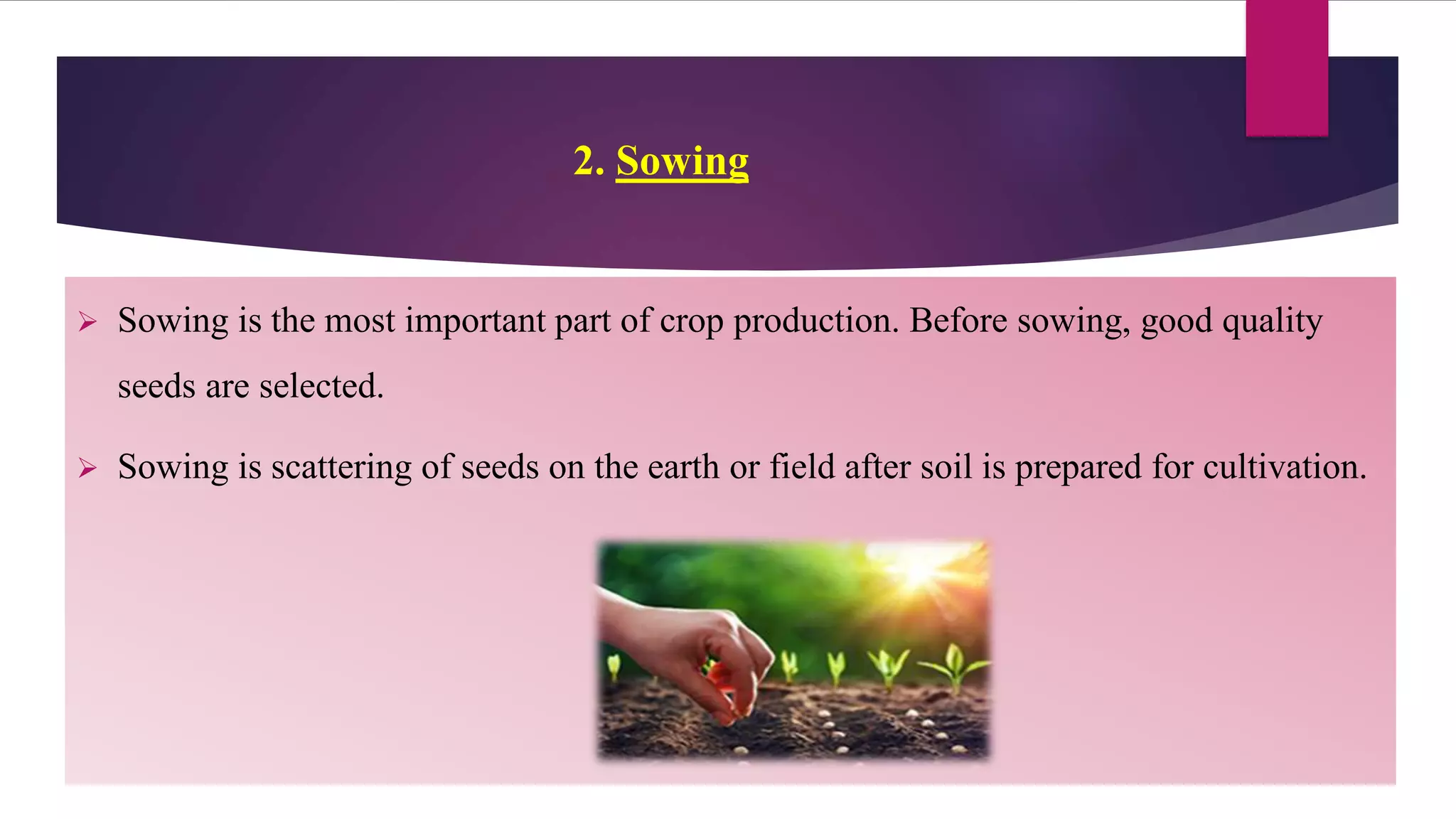 2. Sowing

➢ Sowing is the most important part of crop production. Before sowing, good quality seeds are selected.

➢ Sowing is scattering of seeds on the earth or field after soil is prepared for cultivation.